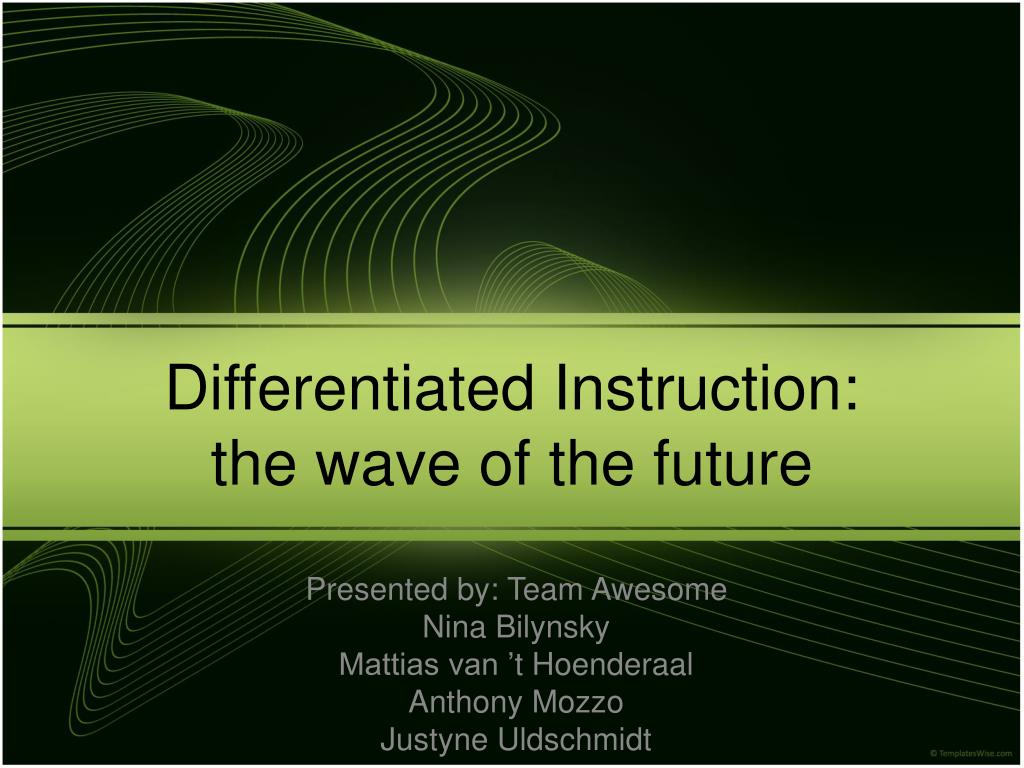 Differentiated Instruction: the wave of the future

Presented by: Team Awesome
Nina Bilynsky
Mattias van ’t Hoenderaal
Anthony Mozzo
Justyne Uldschmidt

© TemplatesWise.com